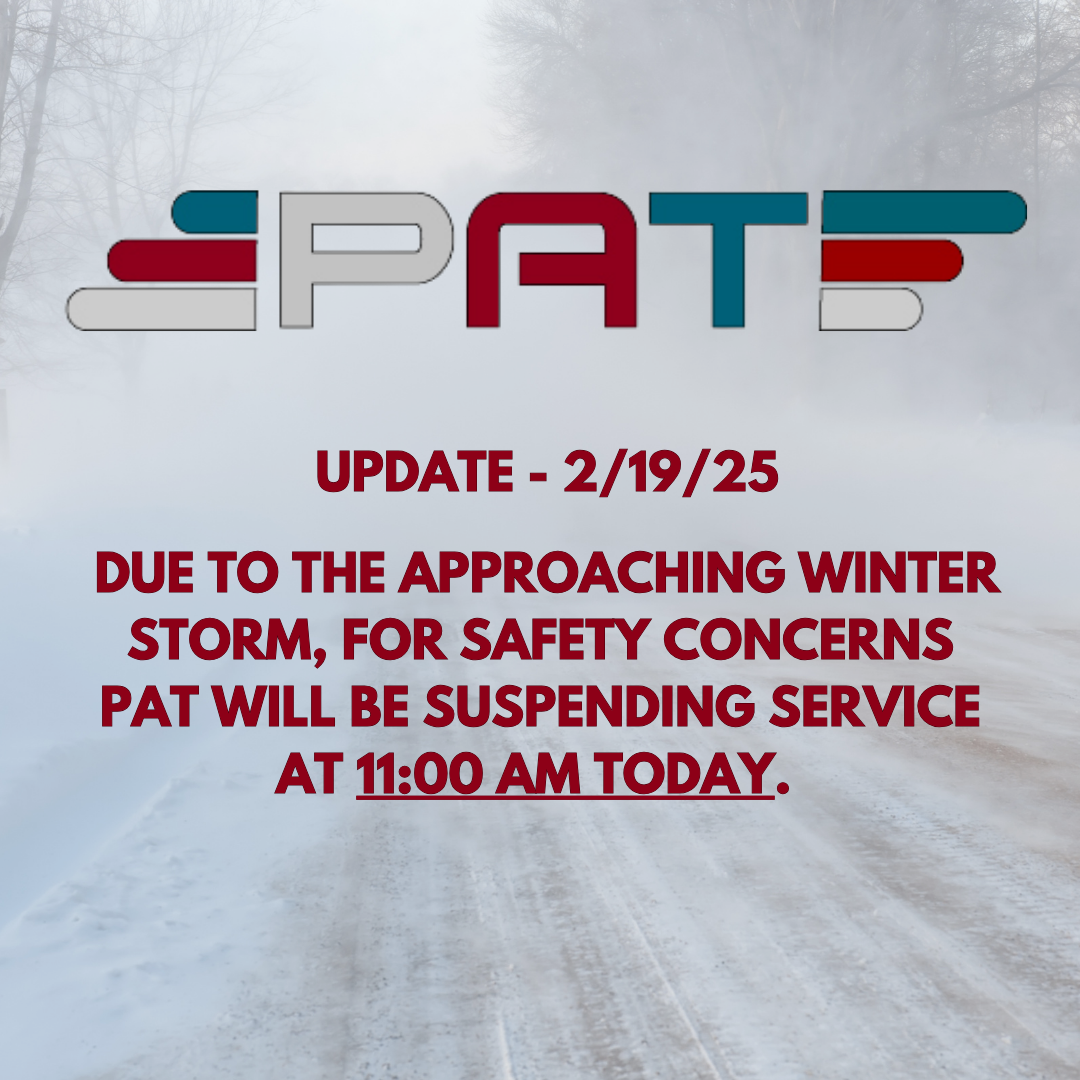 PAT

UPDATE - 2/19/25

DUE TO THE APPROACHING WINTER STORM, FOR SAFETY CONCERNS PAT WILL BE SUSPENDING SERVICE AT 11:00 AM TODAY.